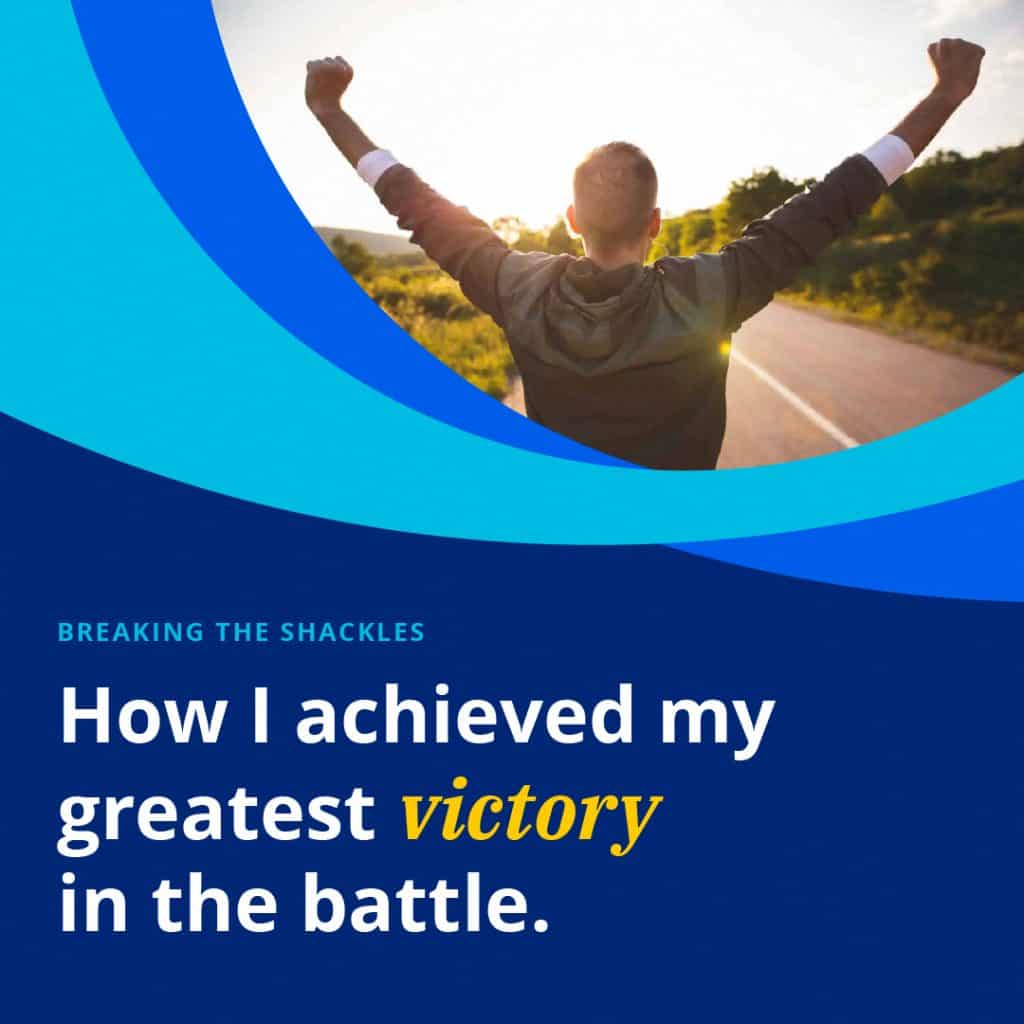 BREAKING THE SHACKLES

How I achieved my greatest victory in the battle.